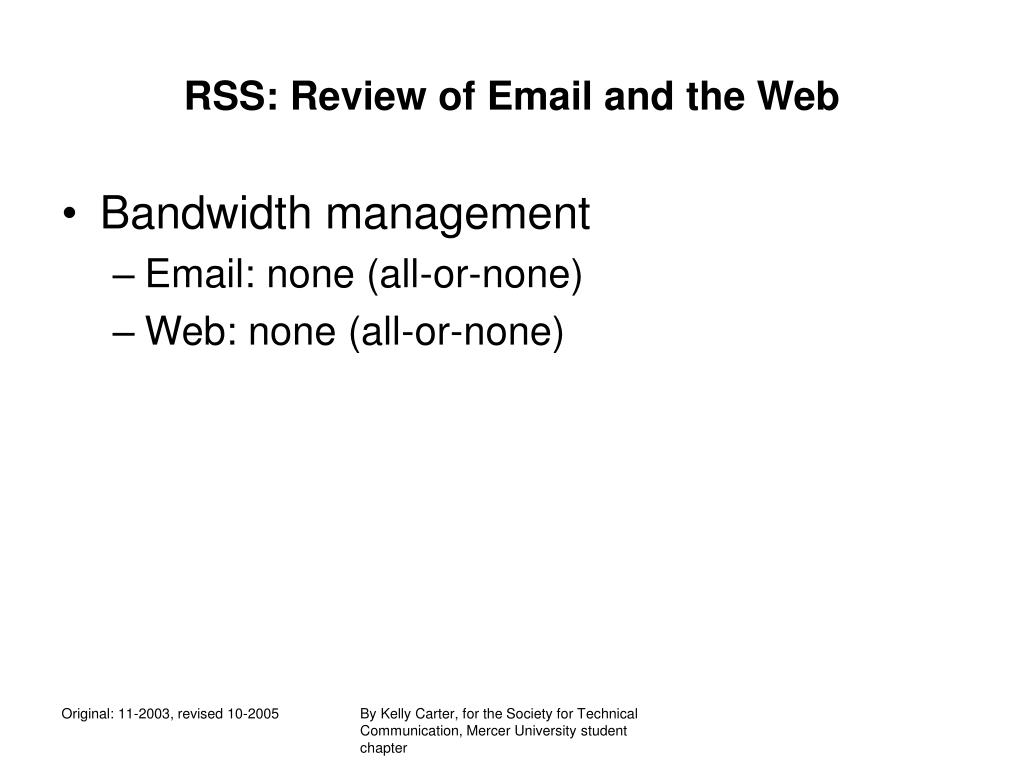 RSS: Review of Email and the Web

• Bandwidth management
– Email: none (all-or-none)
– Web: none (all-or-none)

Original: 11-2003, revised 10-2005

By Kelly Carter, for the Society for Technical Communication, Mercer University student chapter